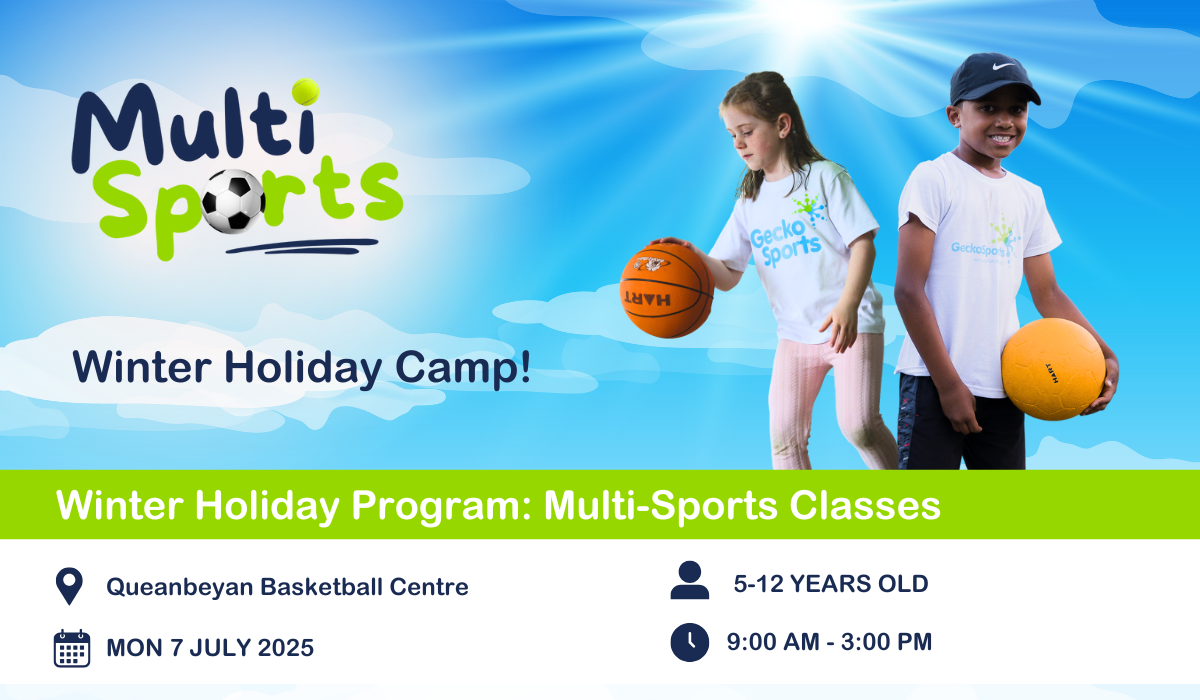 Multi Sports

Winter Holiday Camp!

Gecko Sports

HART

GeckoSports

HART

Winter Holiday Program: Multi-Sports Classes

Queanbeyan Basketball Centre

MON 7 JULY 2025

5-12 YEARS OLD

9:00 AM - 3:00 PM